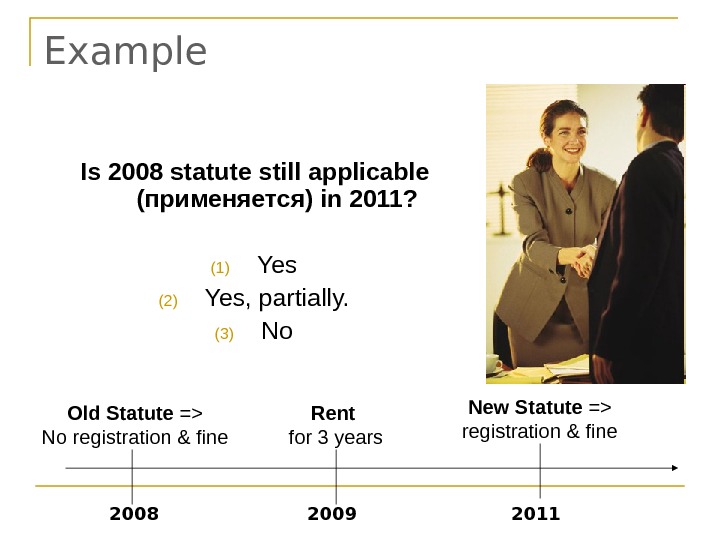 Example

Is 2008 statute still applicable (применяется) in 2011?

(1) Yes
(2) Yes, partially.
(3) No

Old Statute => No registration & fine

Rent for 3 years

New Statute => registration & fine

2008

2009

2011